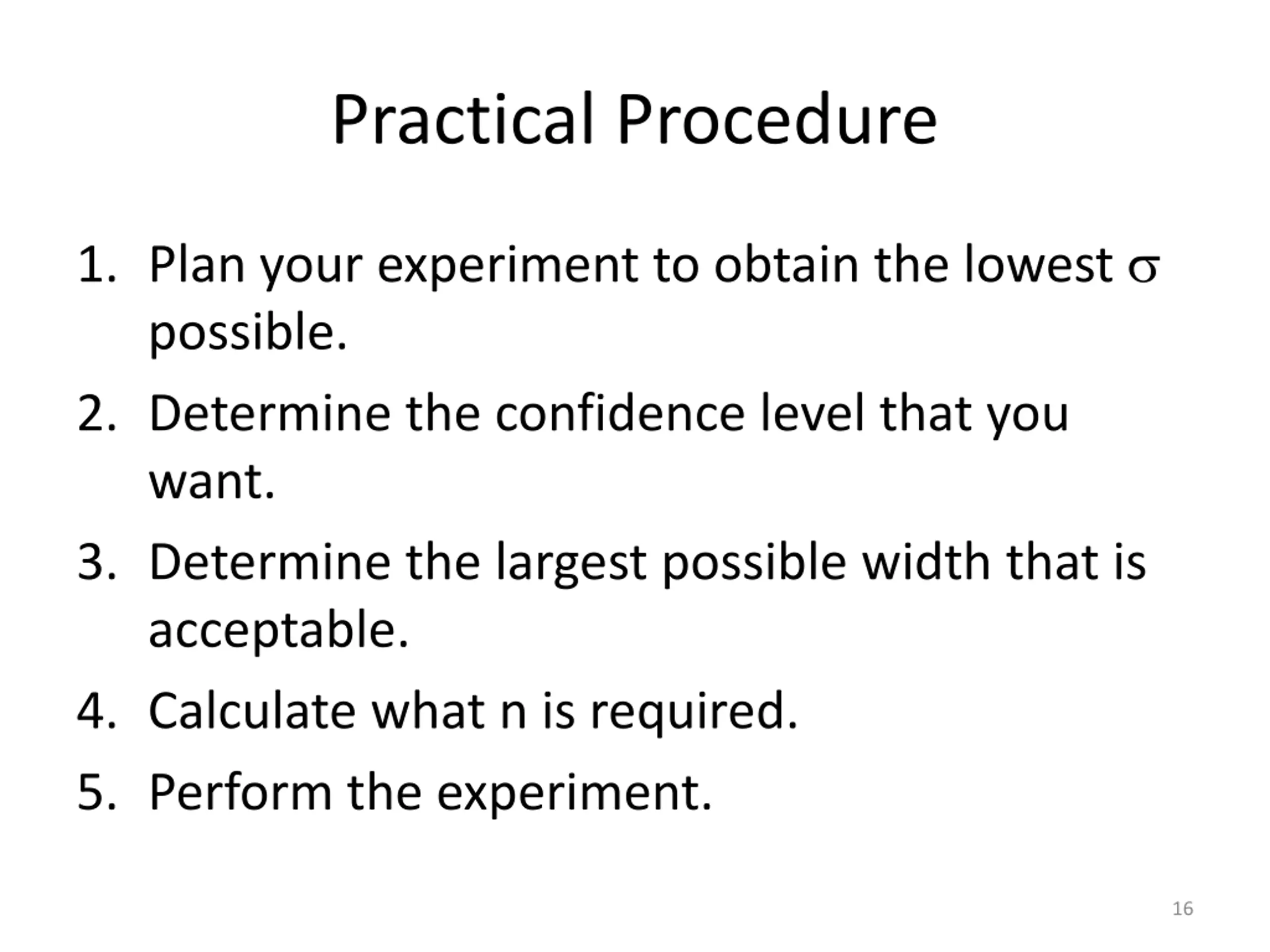 Practical Procedure

1. Plan your experiment to obtain the lowest $\sigma$ possible.
2. Determine the confidence level that you want.
3. Determine the largest possible width that is acceptable.
4. Calculate what n is required.
5. Perform the experiment.

16